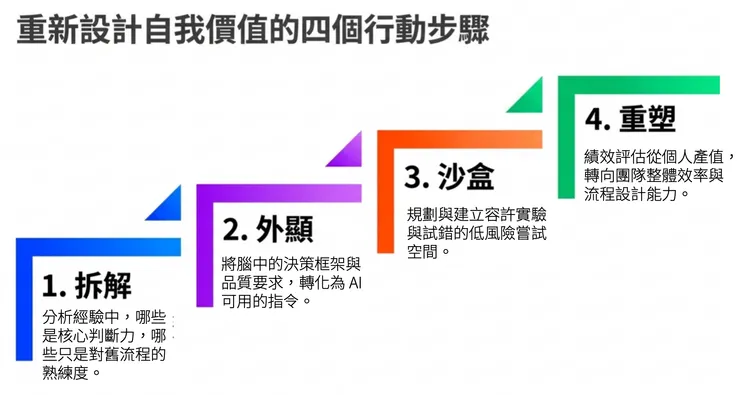 重新設計自我價值的四個行動步驟

1. 拆解

分析經驗中，哪些是核心判斷力，哪些只是對舊流程的熟練度。

2. 外顯

將腦中的決策框架與品質要求，轉化為 AI 可用的指令。

3. 沙盒

規劃與建立容許實驗與試錯的低風險嘗試空間。

4. 重塑

績效評估從個人產值，轉向團隊整體效率與流程設計能力。